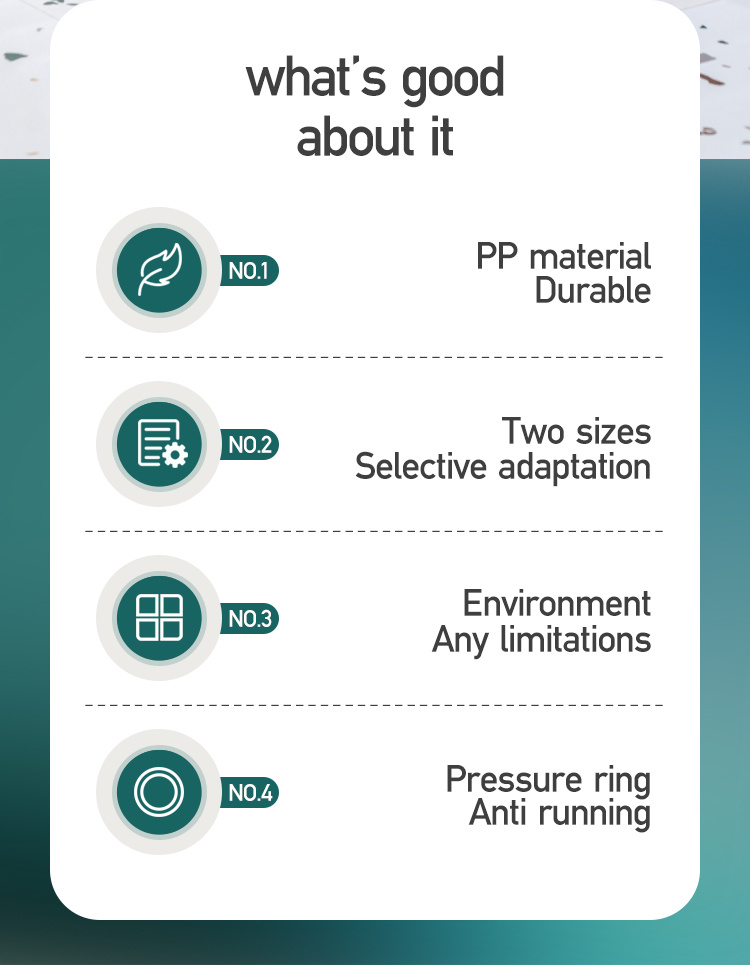 what's good about it

NO.1

PP material
Durable

NO.2

Two sizes
Selective adaptation

NO.3

Environment
Any limitations

NO.4

Pressure ring
Anti running